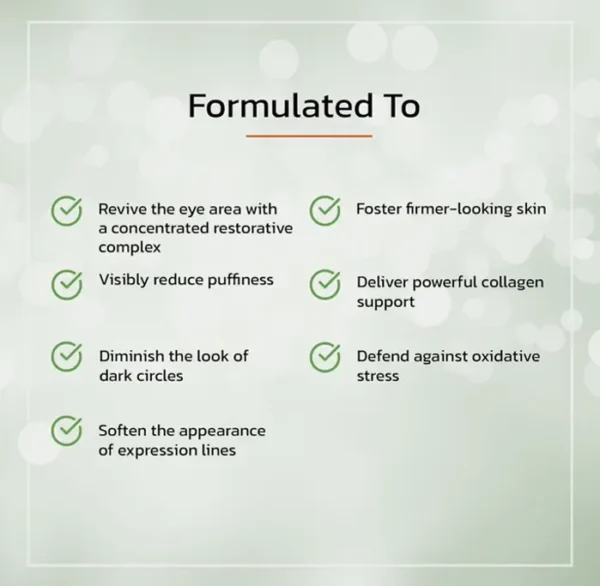 Formulated To

Revive the eye area with a concentrated restorative complex

Visibly reduce puffiness

Diminish the look of dark circles

Soften the appearance of expression lines

Foster firmer-looking skin

Deliver powerful collagen support

Defend against oxidative stress